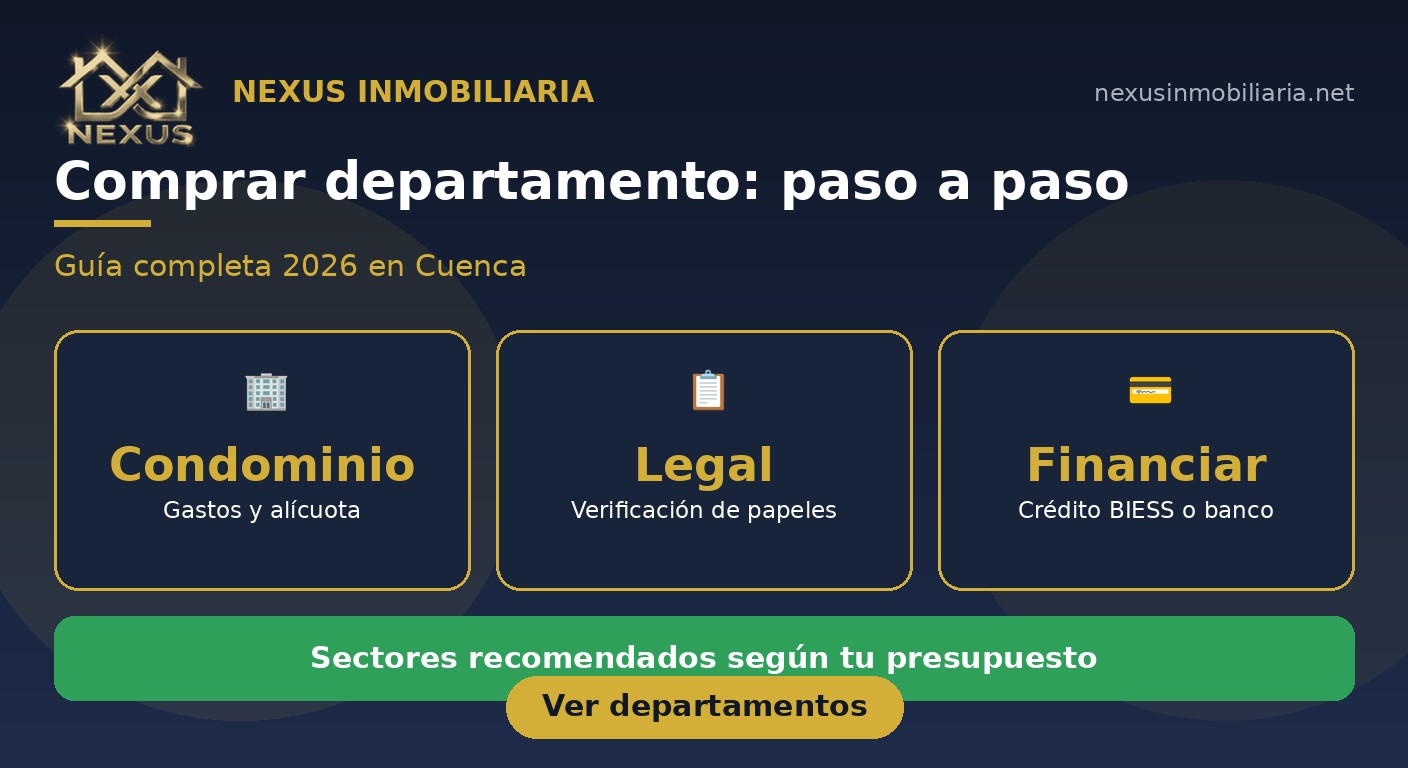 NEXUS

NEXUS INMOBILIARIA

nexusinmobiliaria.net

Comprar departamento: paso a paso

Guía completa 2026 en Cuenca

Condominio
Gastos y alícuota

Legal
Verificación de papeles

Financiar
Crédito BIESS o banco

Sectores recomendados según tu presupuesto

Ver departamentos